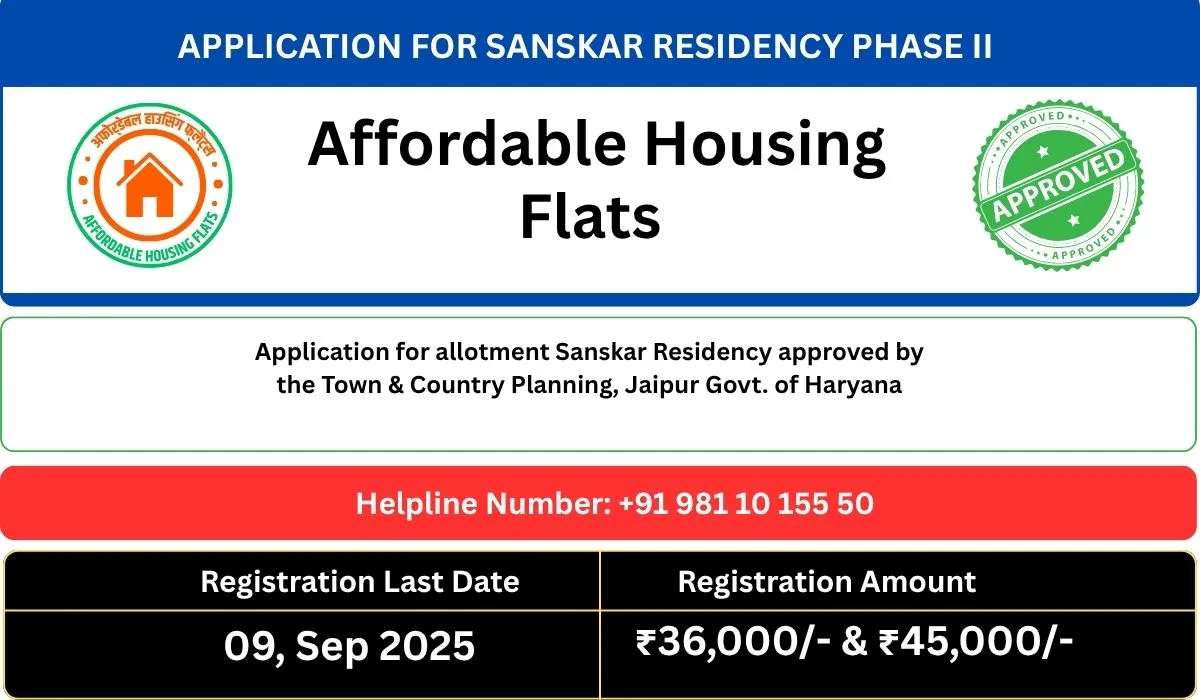 APPLICATION FOR SANSKAR RESIDENCY PHASE II

अफोर्डेबल हाउसिंग फ्लैट्स
AFFORDABLE HOUSING FLATS

Affordable Housing Flats

APPROVED
APPROVED
APPROVED

Application for allotment Sanskar Residency approved by the Town & Country Planning, Jaipur Govt. of Haryana

Helpline Number: +91 981 10 155 50

| Registration Last Date | Registration Amount |
|---|---|
| 09, Sep 2025 | ₹36,000/- & ₹45,000/- |